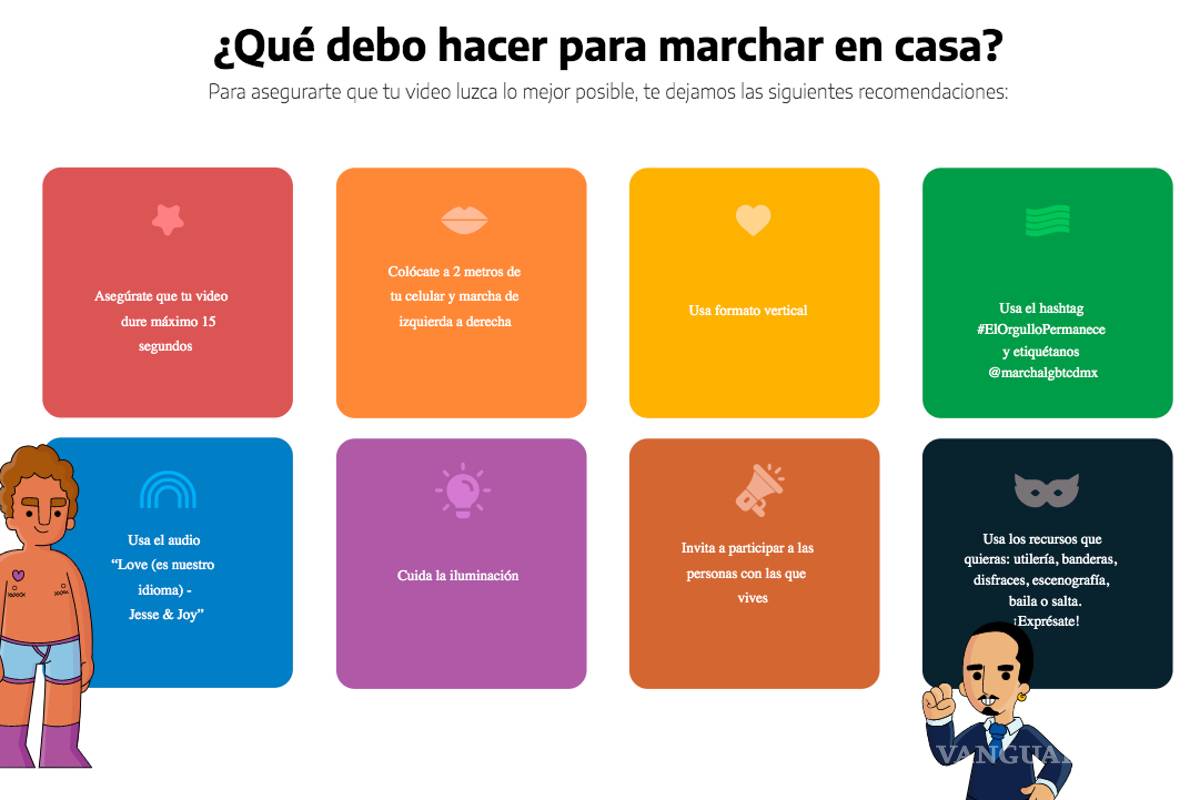 ¿Qué debo hacer para marchar en casa?

Para asegurarte que tu video luzca lo mejor posible, te dejamos las siguientes recomendaciones:

Asegúrate que tu video dure máximo 15 segundos

Colócate a 2 metros de tu celular y marcha de izquierda a derecha

Usa formato vertical

Usa el hashtag #ElOrgulloPermanece y etiquétanos @marchalgbtcdmx

Usa el audio "Love (es nuestro idioma) - Jesse & Joy"

Cuida la iluminación

Invita a participar a las personas con las que vives

Usa los recursos que quieras: utilería, banderas, disfraces, escenografía, baila o salta. ¡Exprésate!

VANGUA